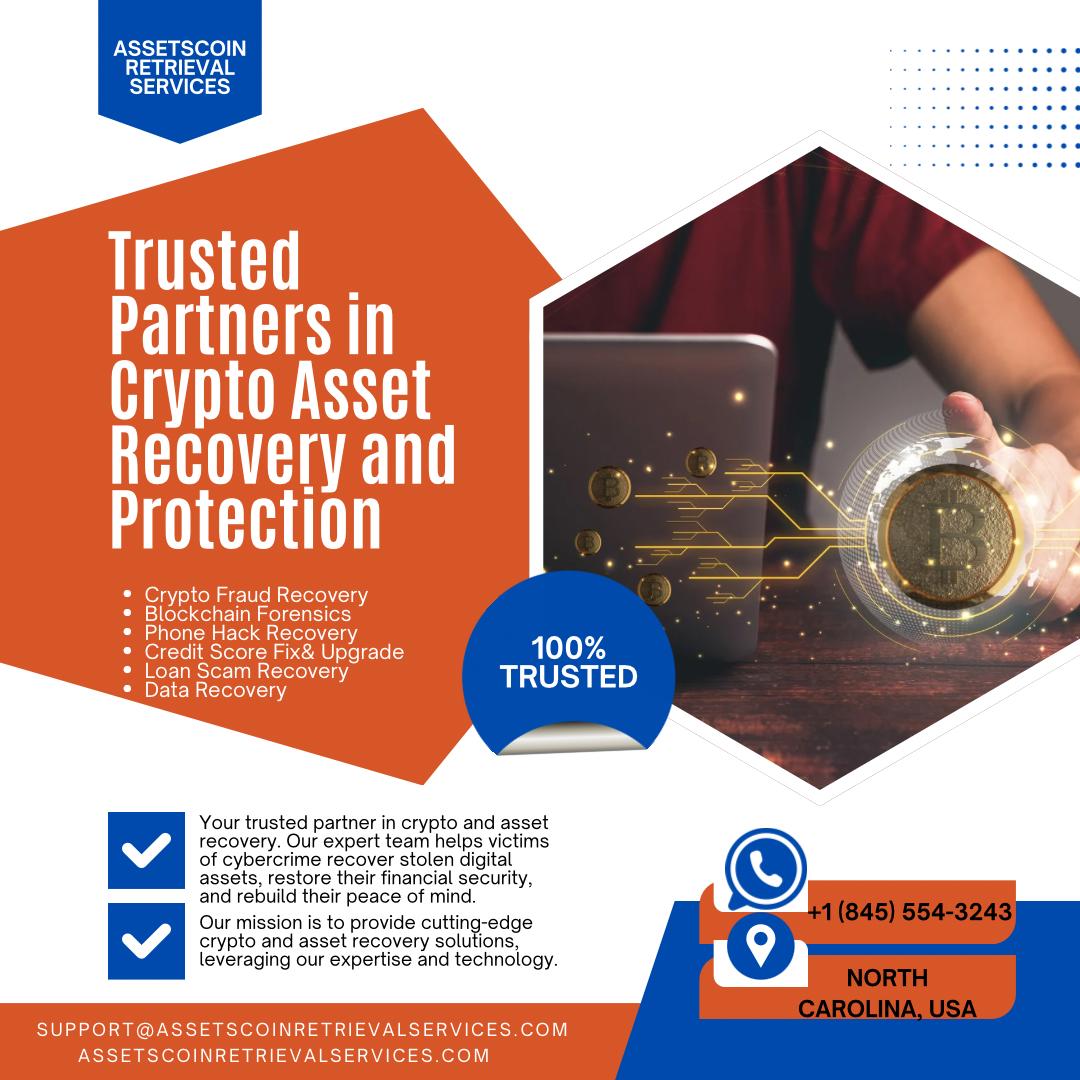 ASSETSCOIN RETRIEVAL SERVICES

Trusted Partners in Crypto Asset Recovery and Protection

- Crypto Fraud Recovery
- Blockchain Forensics
- Phone Hack Recovery
- Credit Score Fix& Upgrade
- Loan Scam Recovery
- Data Recovery

100% TRUSTED

Your trusted partner in crypto and asset recovery. Our expert team helps victims of cybercrime recover stolen digital assets, restore their financial security, and rebuild their peace of mind.

Our mission is to provide cutting-edge crypto and asset recovery solutions, leveraging our expertise and technology.

+1 (845) 554-3243

NORTH CAROLINA, USA

SUPPORT@ASSETSCOINRETRIEVALSERVICES.COM
ASSETSCOINRETRIEVALSERVICES.COM